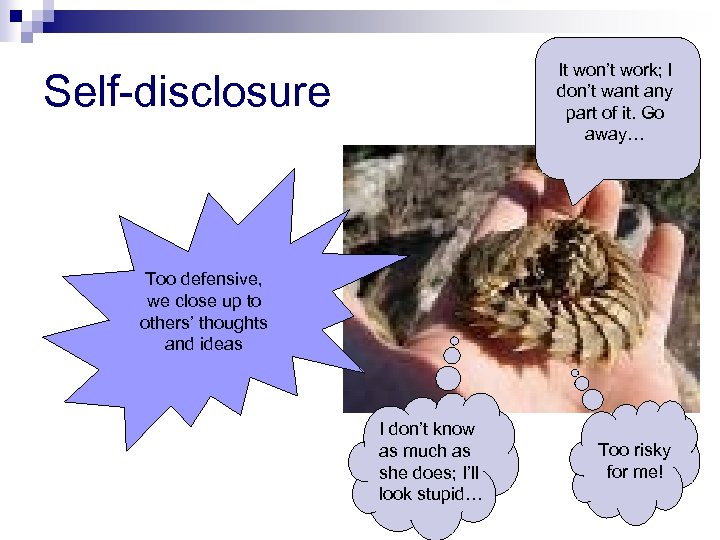 Self-disclosure

It won't work; I don't want any part of it. Go away…

Too defensive, we close up to others' thoughts and ideas

I don't know as much as she does; I'll look stupid…

Too risky for me!